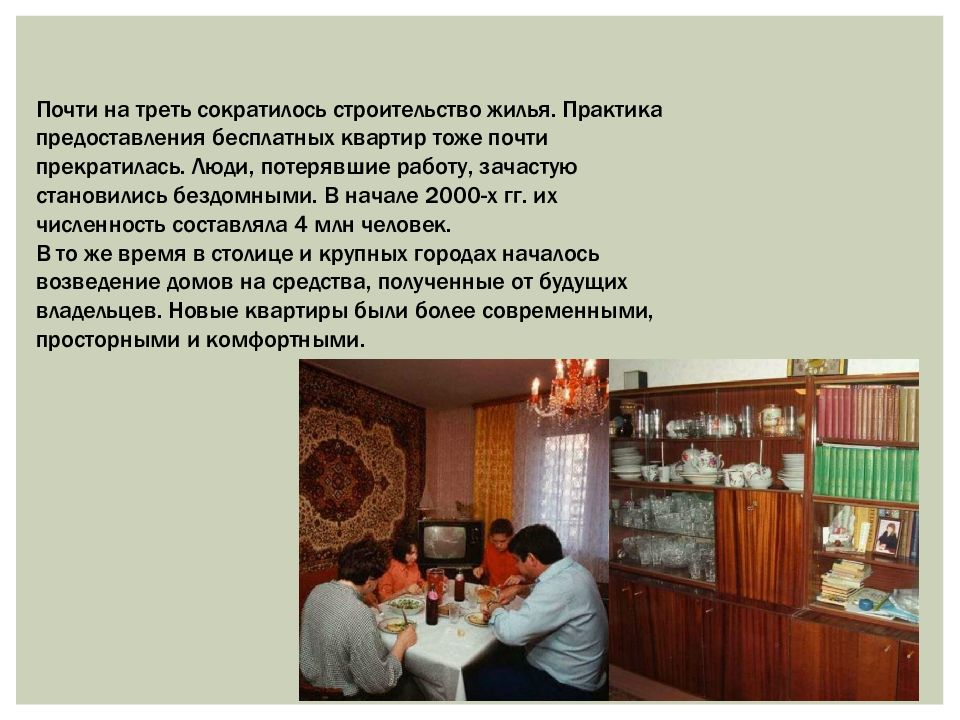 Почти на треть сократилось строительство жилья. Практика предоставления бесплатных квартир тоже почти прекратилась. Люди, потерявшие работу, зачастую становились бездомными. В начале 2000-х гг. их численность составляла 4 млн человек.
В то же время в столице и крупных городах началось возведение домов на средства, полученные от будущих владельцев. Новые квартиры были более современными, просторными и комфортными.